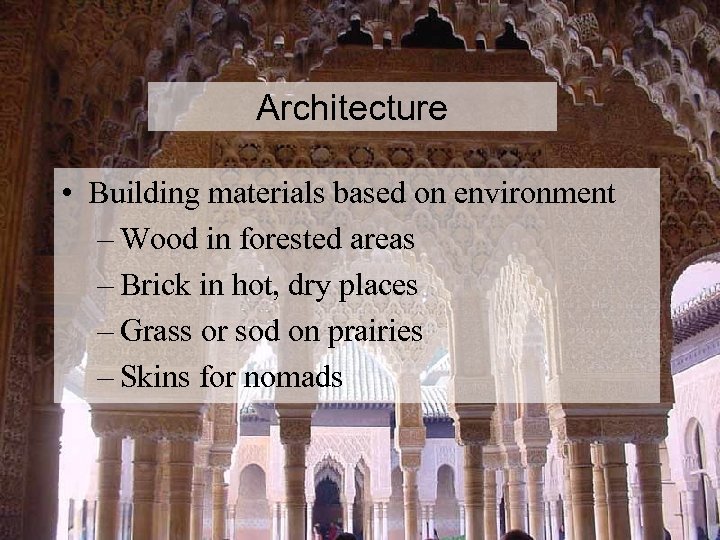 Architecture

• Building materials based on environment
– Wood in forested areas
– Brick in hot, dry places
– Grass or sod on prairies
– Skins for nomads